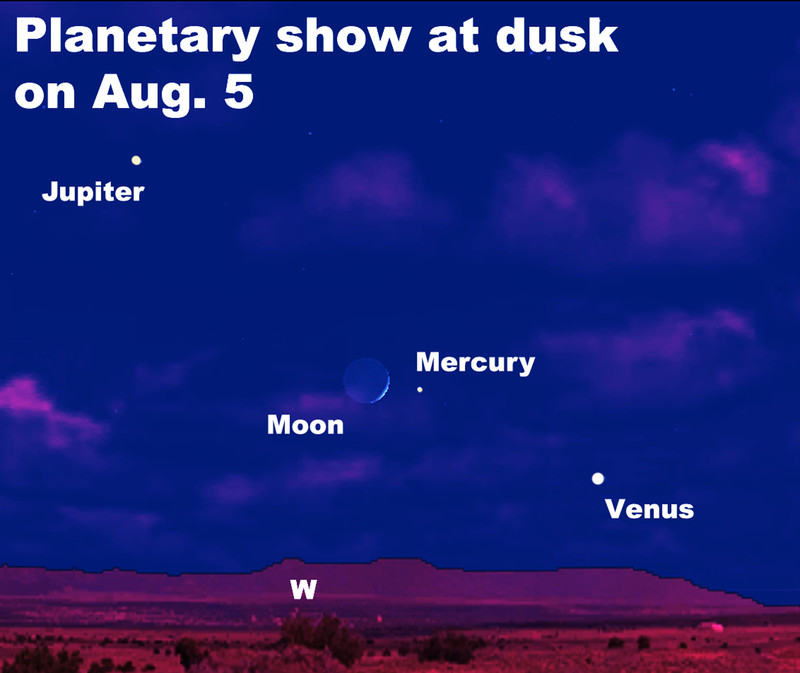 Planetary show at dusk on Aug. 5

Jupiter

Mercury

Moon

Venus

W